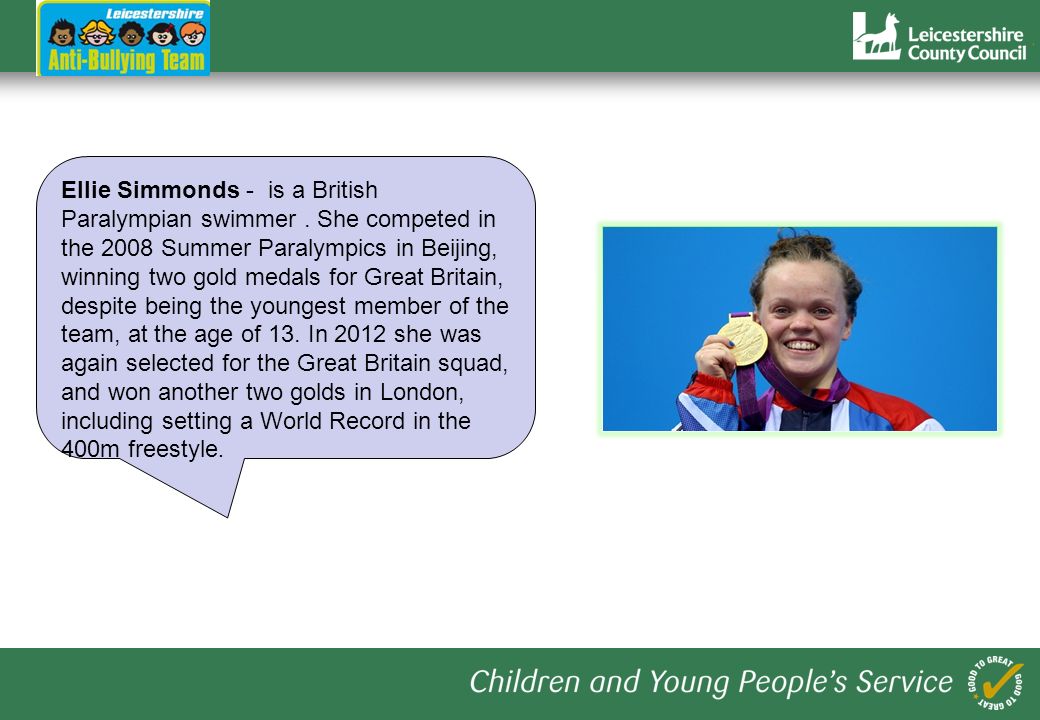 Leicestershire
Anti-Bullying Team

Leicestershire County Council

Ellie Simmonds - is a British Paralympian swimmer . She competed in the 2008 Summer Paralympics in Beijing, winning two gold medals for Great Britain, despite being the youngest member of the team, at the age of 13. In 2012 she was again selected for the Great Britain squad, and won another two golds in London, including setting a World Record in the 400m freestyle.

Children and Young People's Service

GOOD TO GREAT GOOD TO GREAT